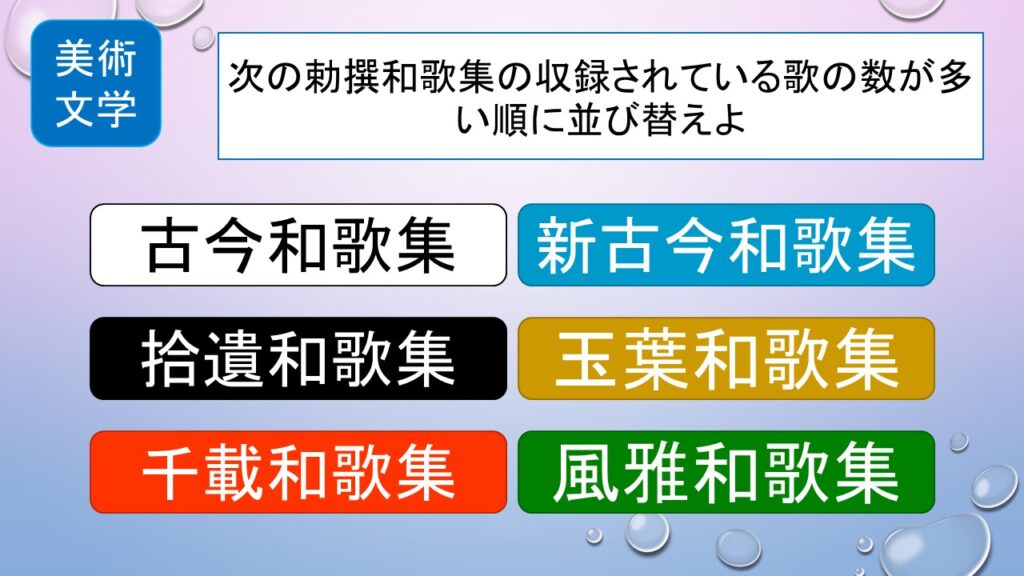 美術
文学

次の勅撰和歌集の収録されている歌の数が多い順に並び替えよ

古今和歌集

新古今和歌集

拾遺和歌集

玉葉和歌集

千載和歌集

風雅和歌集